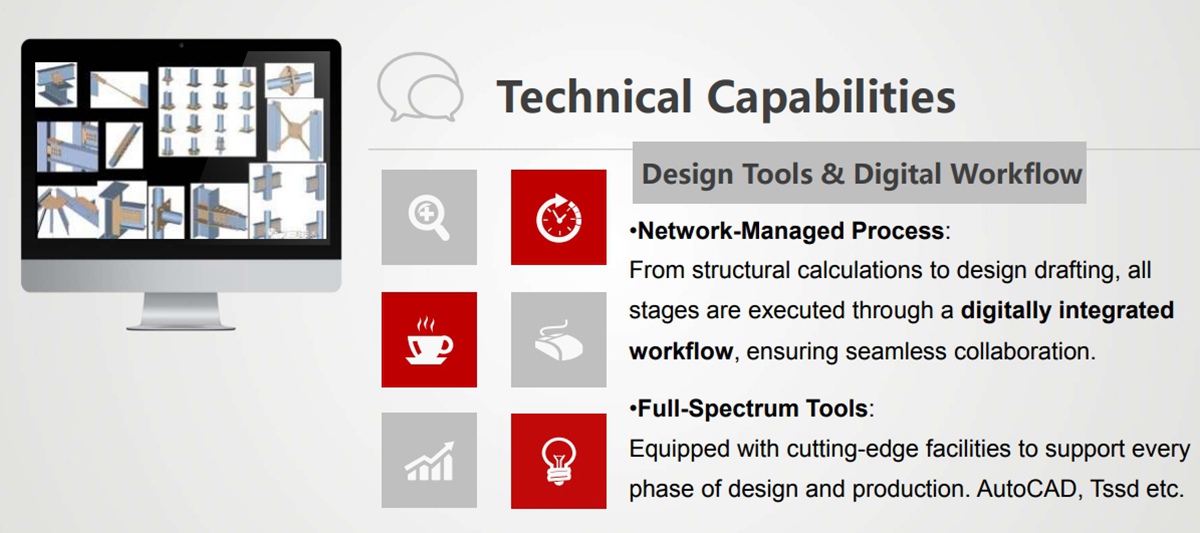 Technical Capabilities

Design Tools & Digital Workflow

•Network-Managed Process:
From structural calculations to design drafting, all stages are executed through a digitally integrated workflow, ensuring seamless collaboration.

•Full-Spectrum Tools:
Equipped with cutting-edge facilities to support every phase of design and production. AutoCAD, Tssd etc.